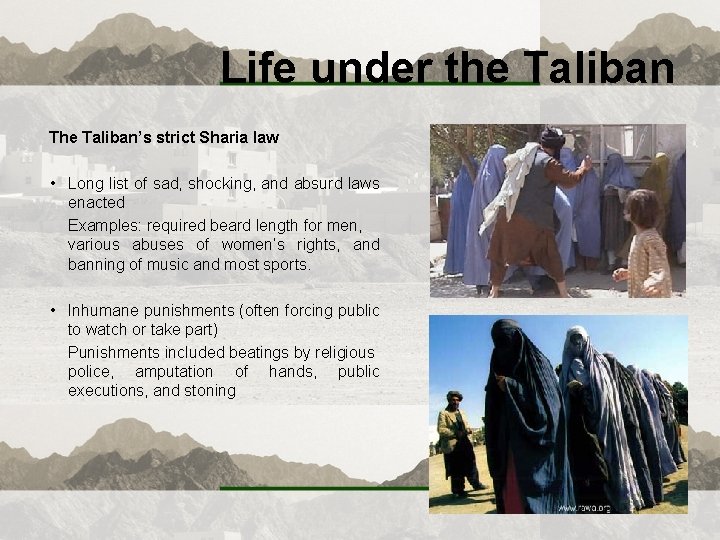 Life under the Taliban

The Taliban's strict Sharia law

• Long list of sad, shocking, and absurd laws enacted

Examples: required beard length for men, various abuses of women's rights, and banning of music and most sports.

• Inhumane punishments (often forcing public to watch or take part)

Punishments included beatings by religious police, amputation of hands, public executions, and stoning

www.rawa.org